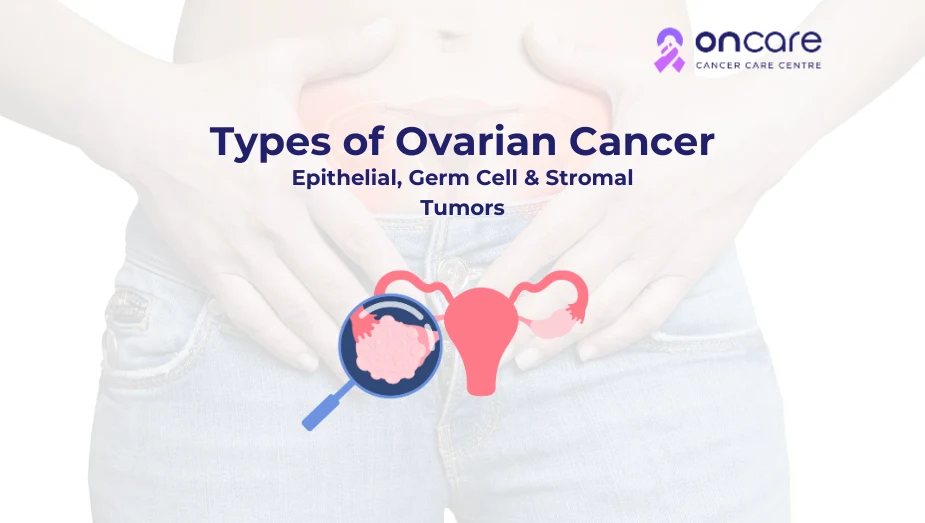 oncare
CANCER CARE CENTRE

Types of Ovarian Cancer
Epithelial, Germ Cell & Stromal Tumors